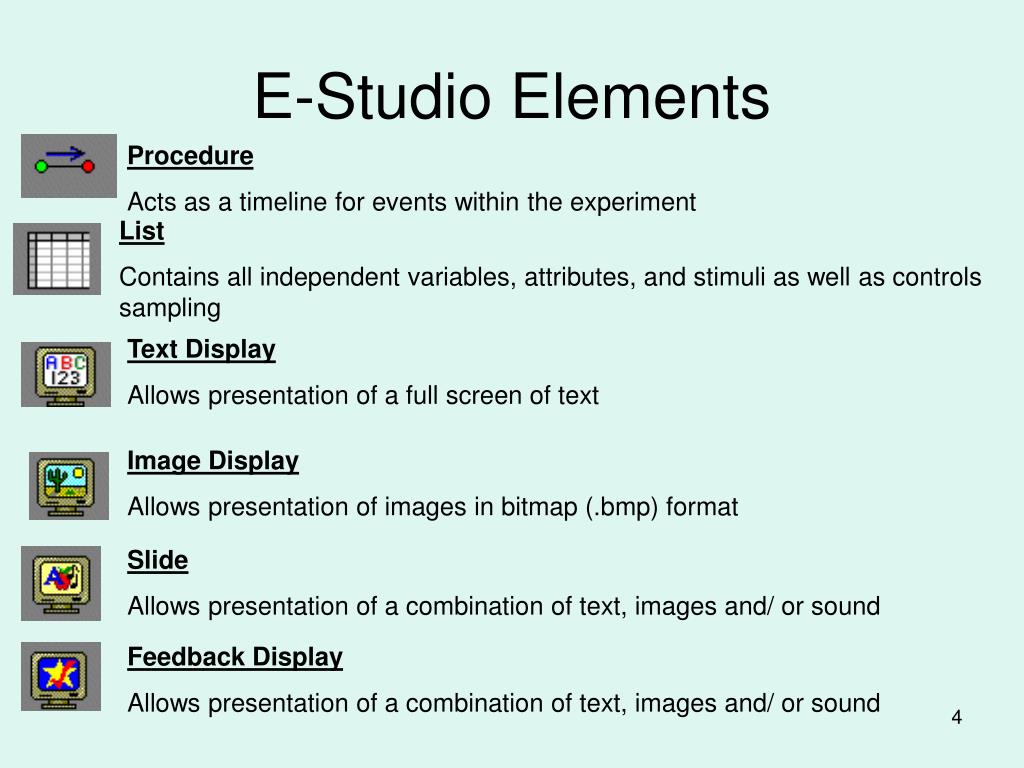 E-Studio Elements

Procedure

Acts as a timeline for events within the experiment

List

Contains all independent variables, attributes, and stimuli as well as controls sampling

ABC 123

Text Display

Allows presentation of a full screen of text

Image Display

Allows presentation of images in bitmap (.bmp) format

Slide

Allows presentation of a combination of text, images and/ or sound

Feedback Display

Allows presentation of a combination of text, images and/ or sound

4